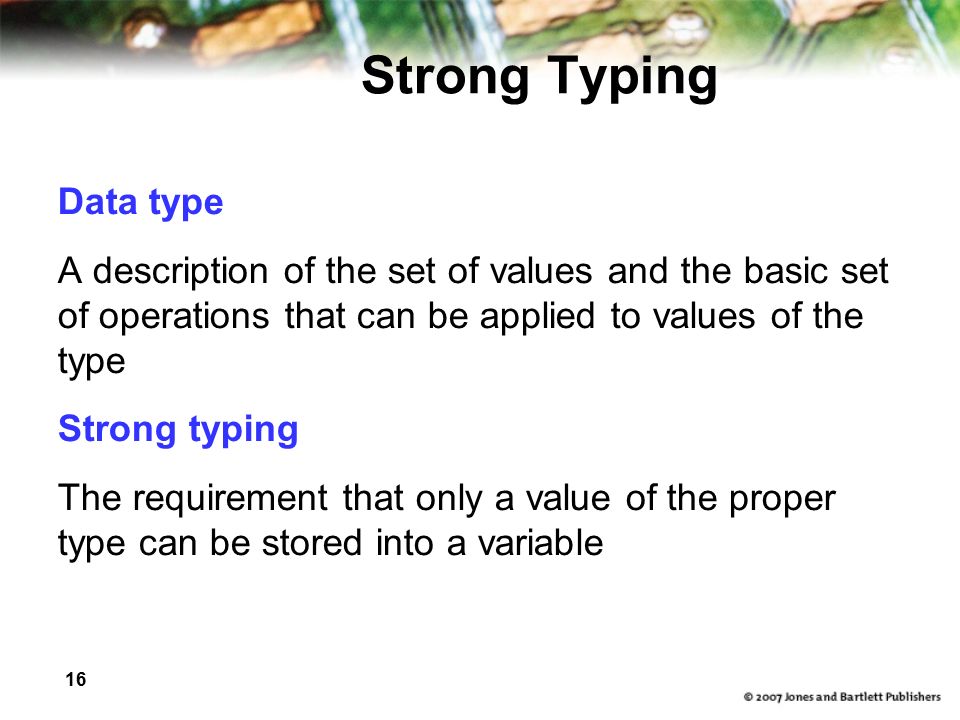 Strong Typing

Data type

A description of the set of values and the basic set of operations that can be applied to values of the type

Strong typing

The requirement that only a value of the proper type can be stored into a variable

16

© 2007 Jones and Bartlett Publishers